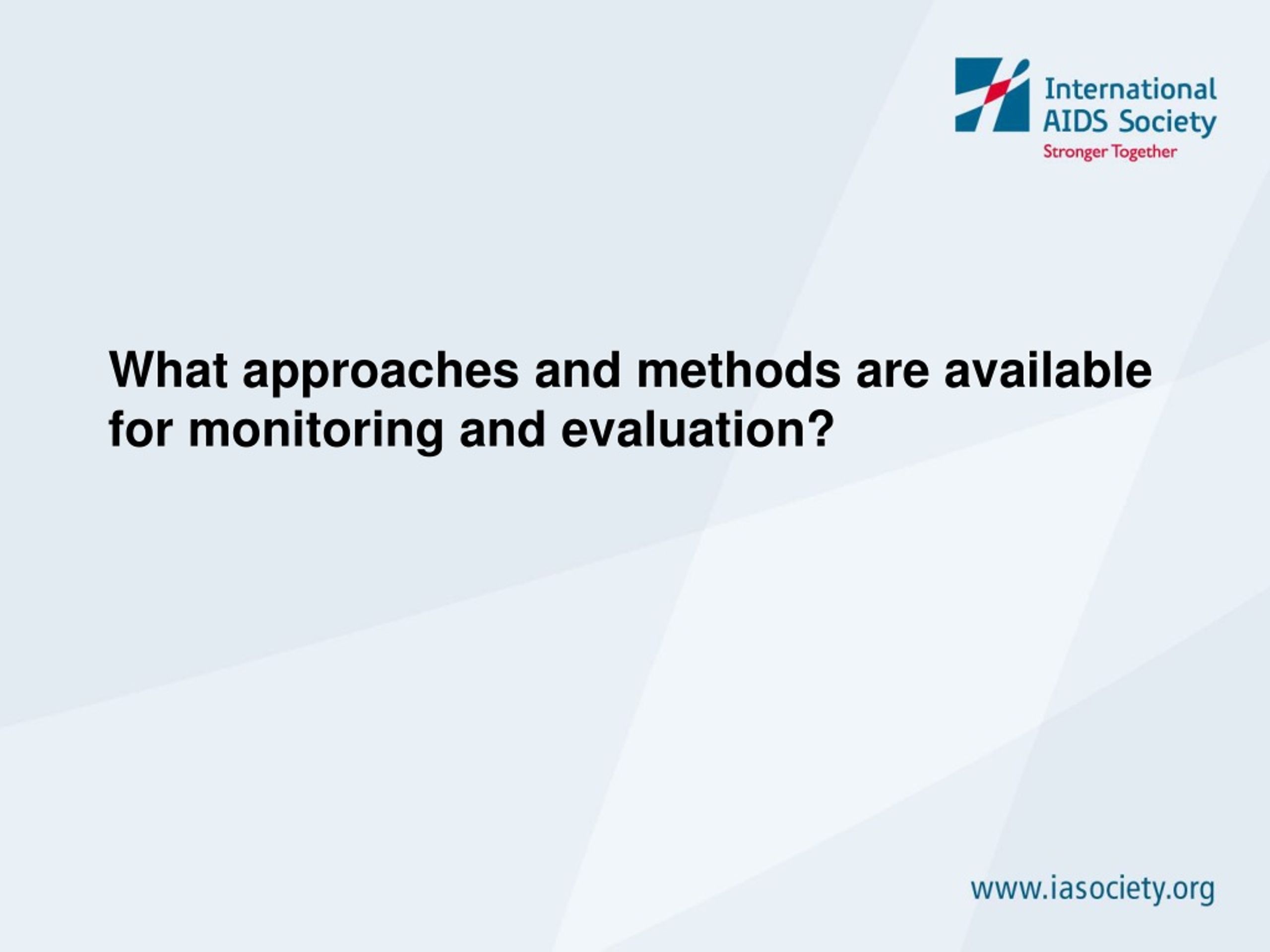 International AIDS Society
Stronger Together

What approaches and methods are available for monitoring and evaluation?

www.iasociety.org